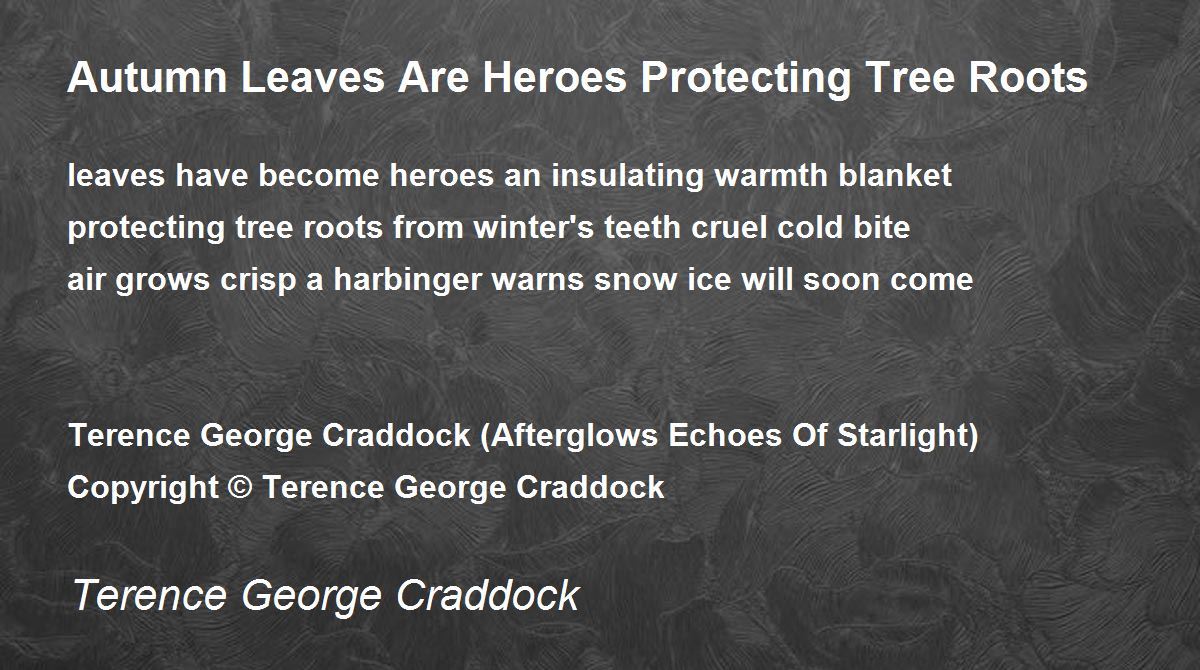 Autumn Leaves Are Heroes Protecting Tree Roots

leaves have become heroes an insulating warmth blanket
protecting tree roots from winter's teeth cruel cold bite
air grows crisp a harbinger warns snow ice will soon come

Terence George Craddock (Afterglows Echoes Of Starlight)
Copyright © Terence George Craddock

Terence George Craddock